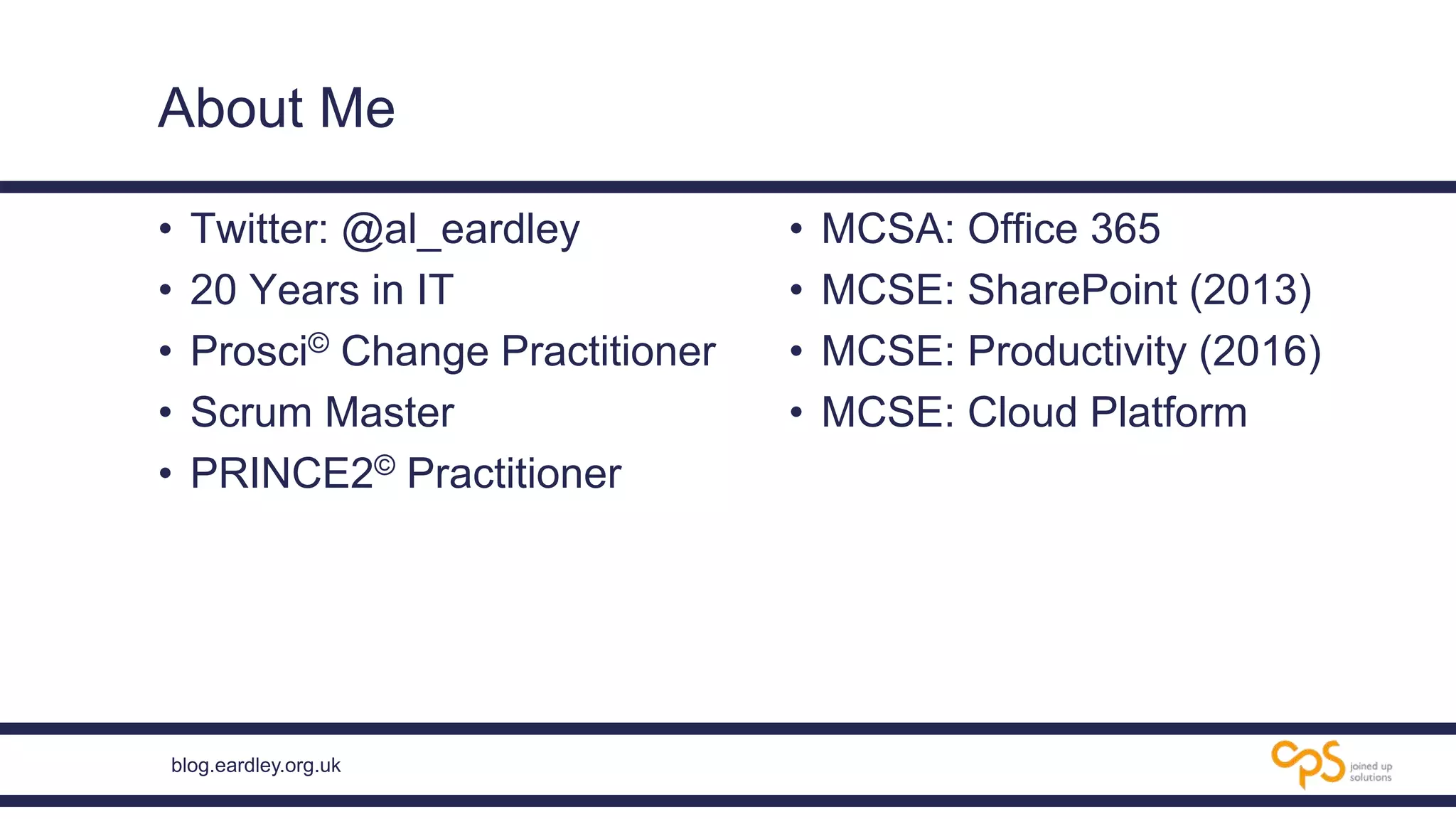 About Me

• Twitter: @al_eardley
• 20 Years in IT
• Prosci© Change Practitioner
• Scrum Master
• PRINCE2© Practitioner

• MCSA: Office 365
• MCSE: SharePoint (2013)
• MCSE: Productivity (2016)
• MCSE: Cloud Platform

blog.eardley.org.uk

cps joined up solutions